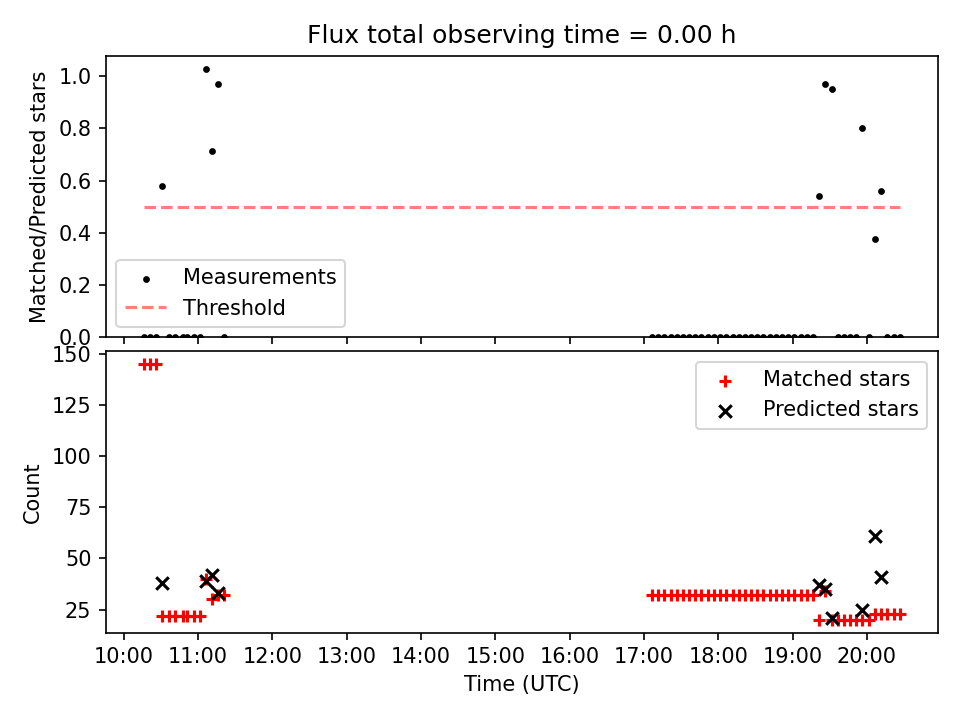 Flux total observing time = 0.00 h

Matched/Predicted stars

1.0
0.8
0.6
0.4
0.2
0.0

Measurements
Threshold

Count

150
125
100
75
50
25

Matched stars
Predicted stars

10:00 11:00 12:00 13:00 14:00 15:00 16:00 17:00 18:00 19:00 20:00

Time (UTC)